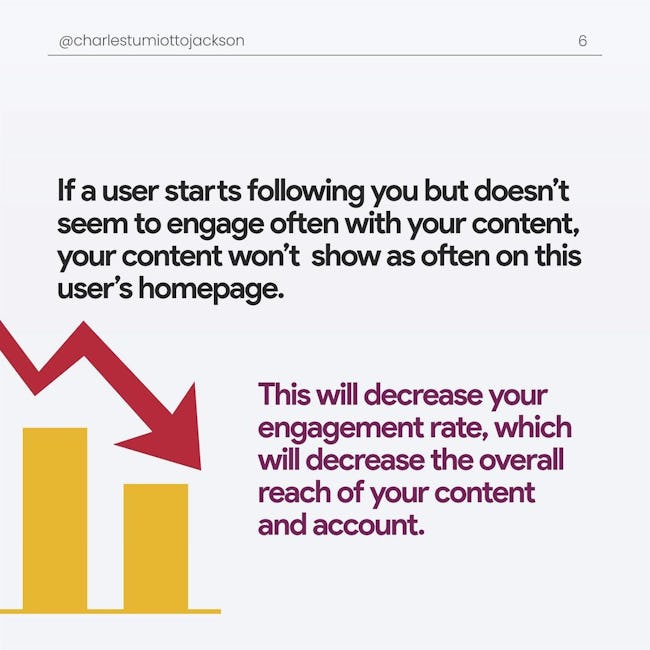 @charlestumiottojackson 6

If a user starts following you but doesn't seem to engage often with your content, your content won't show as often on this user's homepage.

This will decrease your engagement rate, which will decrease the overall reach of your content and account.